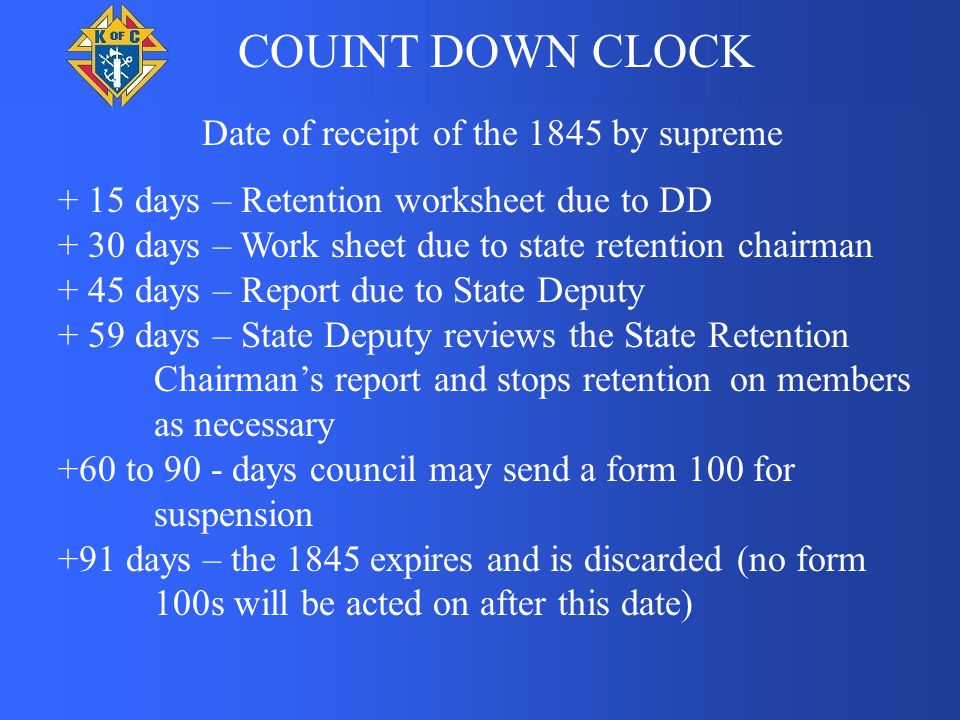 K OF C

COUINT DOWN CLOCK

Date of receipt of the 1845 by supreme

+ 15 days – Retention worksheet due to DD
+ 30 days – Work sheet due to state retention chairman
+ 45 days – Report due to State Deputy
+ 59 days – State Deputy reviews the State Retention Chairman's report and stops retention on members as necessary
+60 to 90 - days council may send a form 100 for suspension
+91 days – the 1845 expires and is discarded (no form 100s will be acted on after this date)